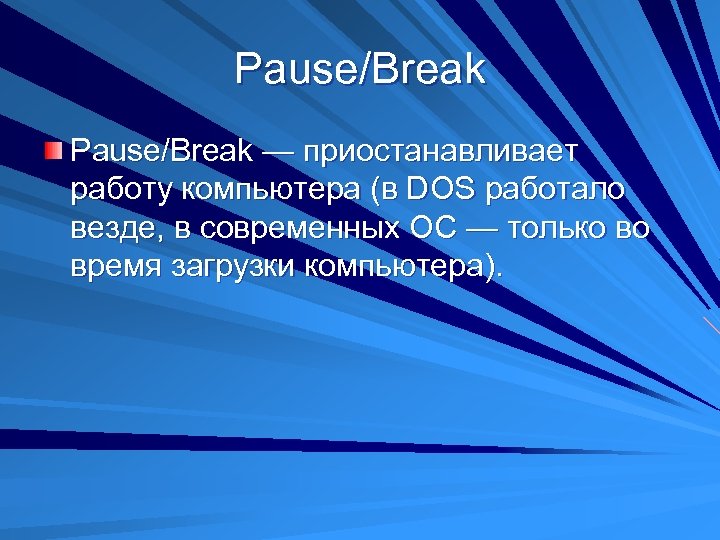 Pause/Break

Pause/Break — приостанавливает работу компьютера (в DOS работало везде, в современных ОС — только во время загрузки компьютера).